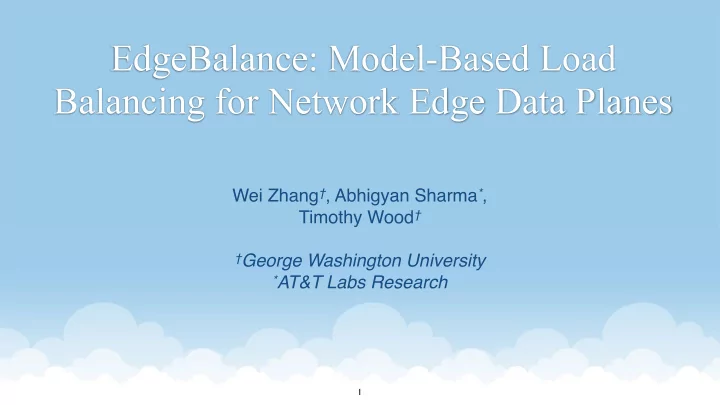 EdgeBalance: Model-Based Load Balancing for Network Edge Data Planes

Wei Zhang†, Abhigyan Sharma*, Timothy Wood†

†George Washington University
*AT&T Labs Research

1